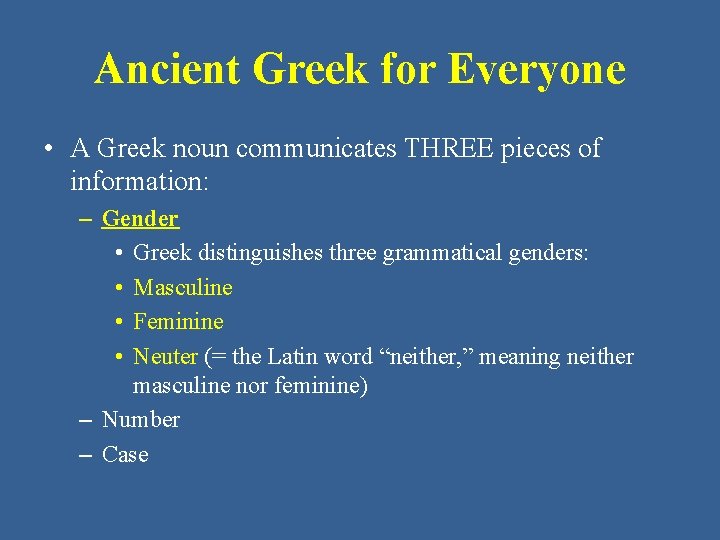 Ancient Greek for Everyone

• A Greek noun communicates THREE pieces of information:

– Gender

• Greek distinguishes three grammatical genders:

• Masculine

• Feminine

• Neuter (= the Latin word “neither,” meaning neither masculine nor feminine)

– Number

– Case